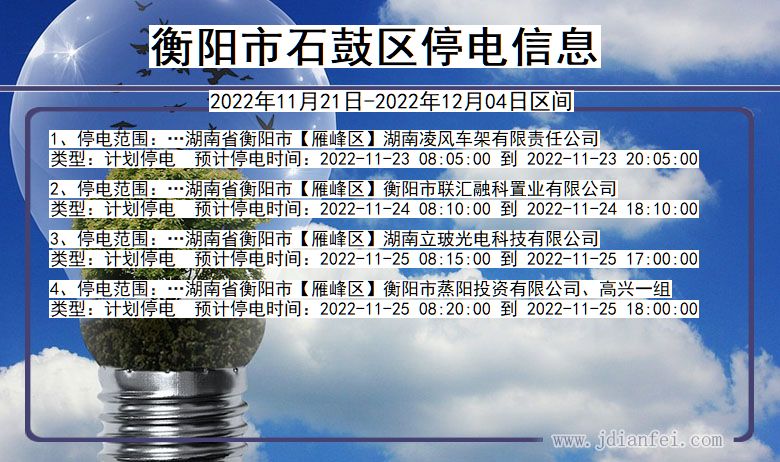 衡阳市石鼓区停电信息

2022年11月21日-2022年12月04日区间

1、停电范围：…湖南省衡阳市【雁峰区】湖南凌风车架有限责任公司
类型：计划停电　预计停电时间：2022-11-23 08:05:00 到 2022-11-23 20:05:00

2、停电范围：…湖南省衡阳市【雁峰区】衡阳市联汇融科置业有限公司
类型：计划停电　预计停电时间：2022-11-24 08:10:00 到 2022-11-24 18:10:00

3、停电范围：…湖南省衡阳市【雁峰区】湖南立玻光电科技有限公司
类型：计划停电　预计停电时间：2022-11-25 08:15:00 到 2022-11-25 17:00:00

4、停电范围：…湖南省衡阳市【雁峰区】衡阳市蒸阳投资有限公司、高兴一组
类型：计划停电　预计停电时间：2022-11-25 08:20:00 到 2022-11-25 18:00:00

www.jdianfei.com